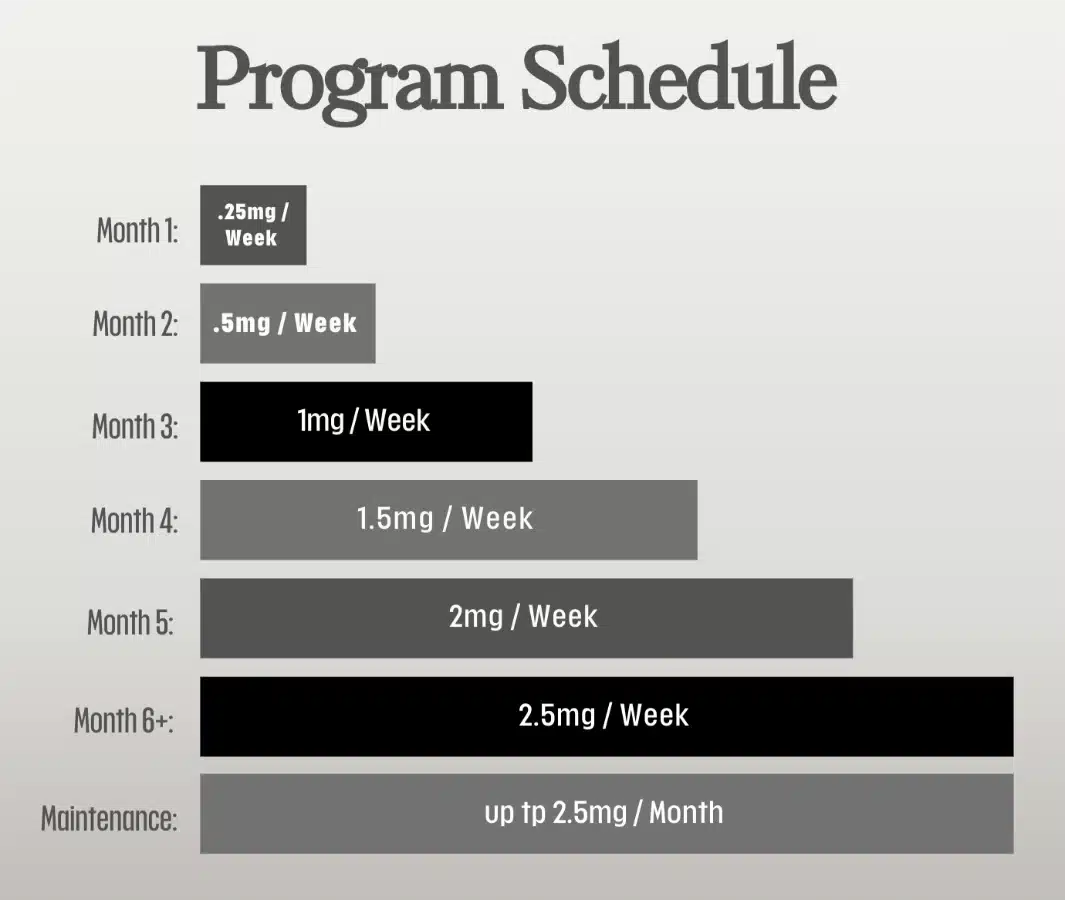 Program Schedule

Month 1: .25mg / Week

Month 2: .5mg / Week

Month 3: 1mg / Week

Month 4: 1.5mg / Week

Month 5: 2mg / Week

Month 6+: 2.5mg / Week

Maintenance: up tp 2.5mg / Month